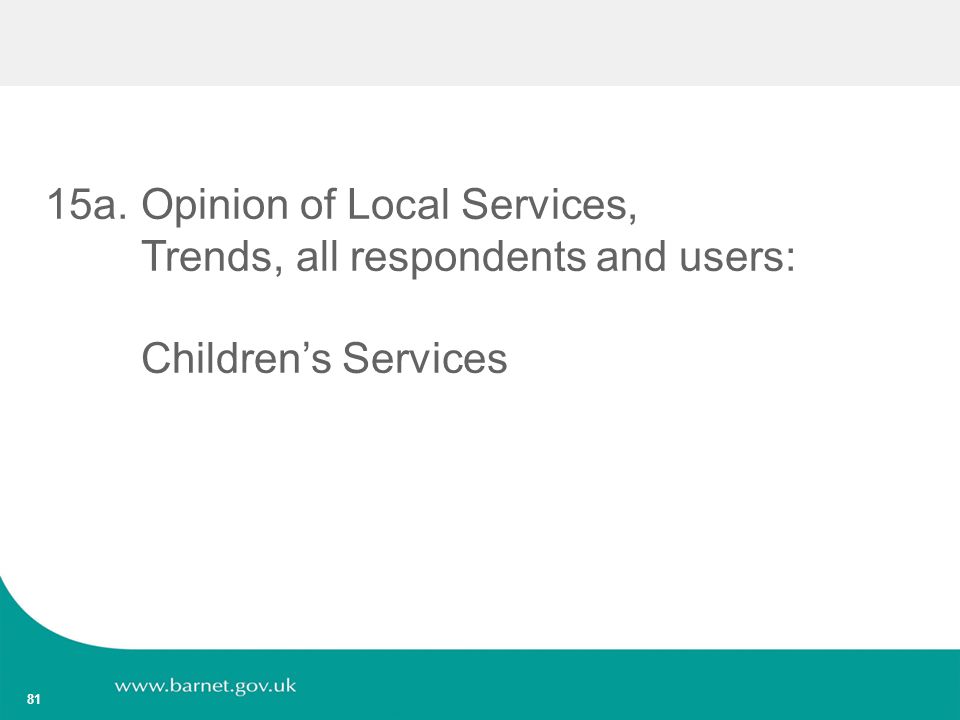 15a. Opinion of Local Services, Trends, all respondents and users:

Children’s Services

www.barnet.gov.uk

81